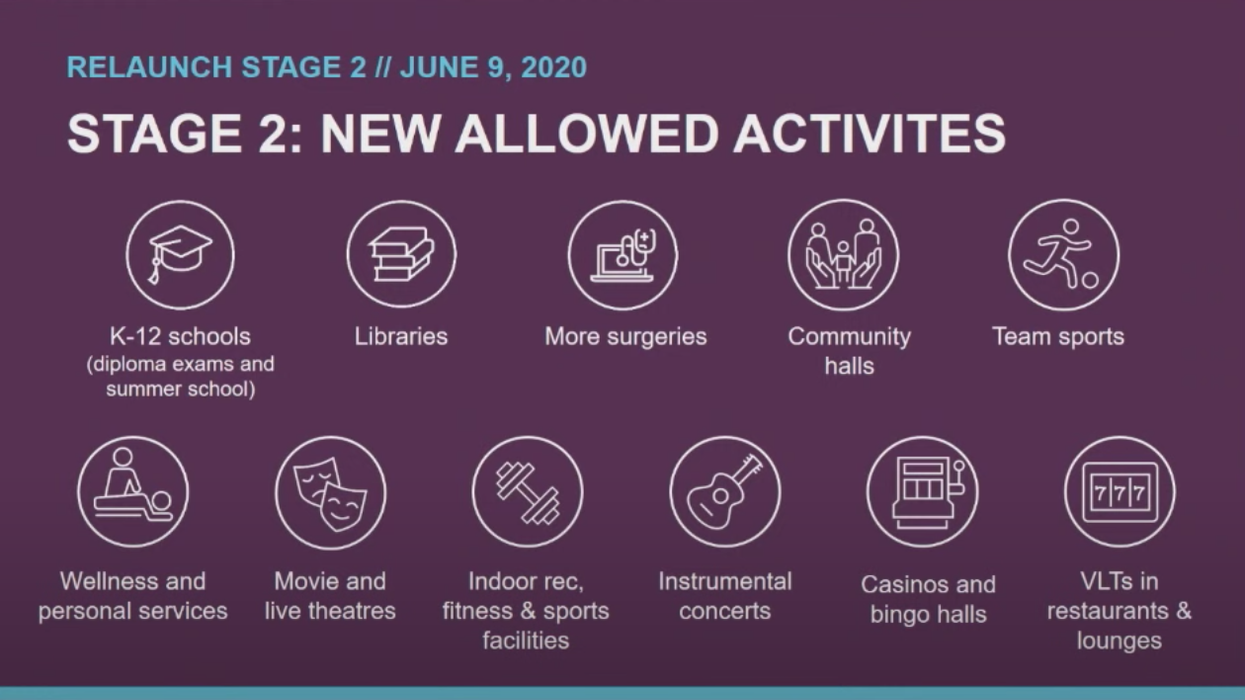 RELAUNCH STAGE 2 // JUNE 9, 2020

STAGE 2: NEW ALLOWED ACTIVITES

K-12 schools (diploma exams and summer school)

Libraries

More surgeries

Community halls

Team sports

Wellness and personal services

Movie and live theatres

Indoor rec, fitness & sports facilities

Instrumental concerts

Casinos and bingo halls

7 7 7

VLTs in restaurants & lounges